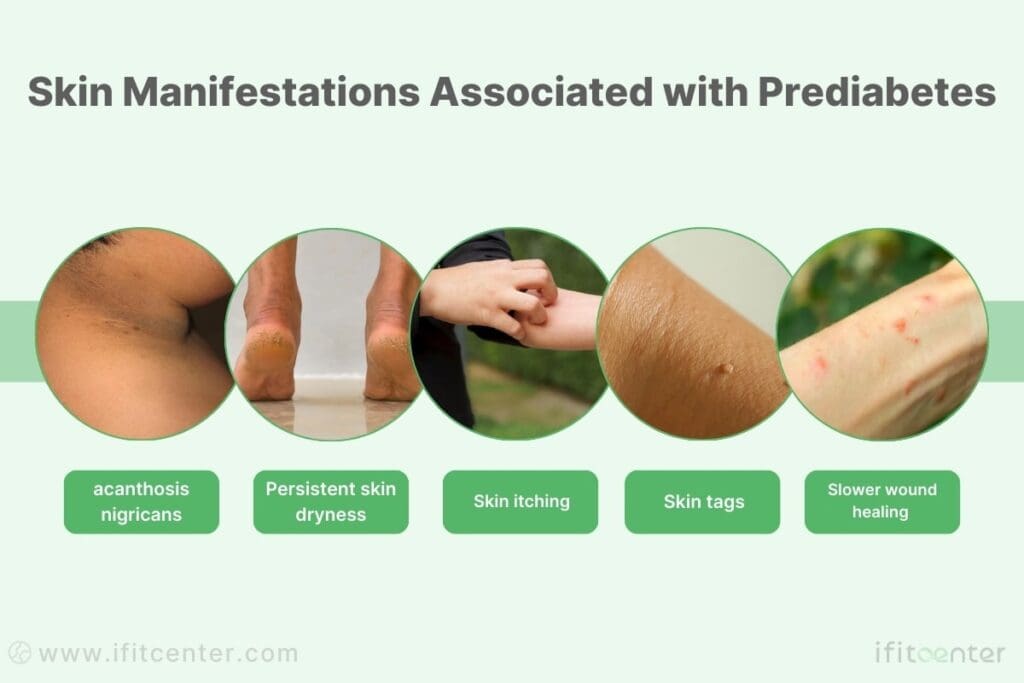 Skin Manifestations Associated with Prediabetes

acanthosis nigricans

Persistent skin dryness

Skin itching

Skin tags

Slower wound healing

www.ifitcenter.com

ifitcenter